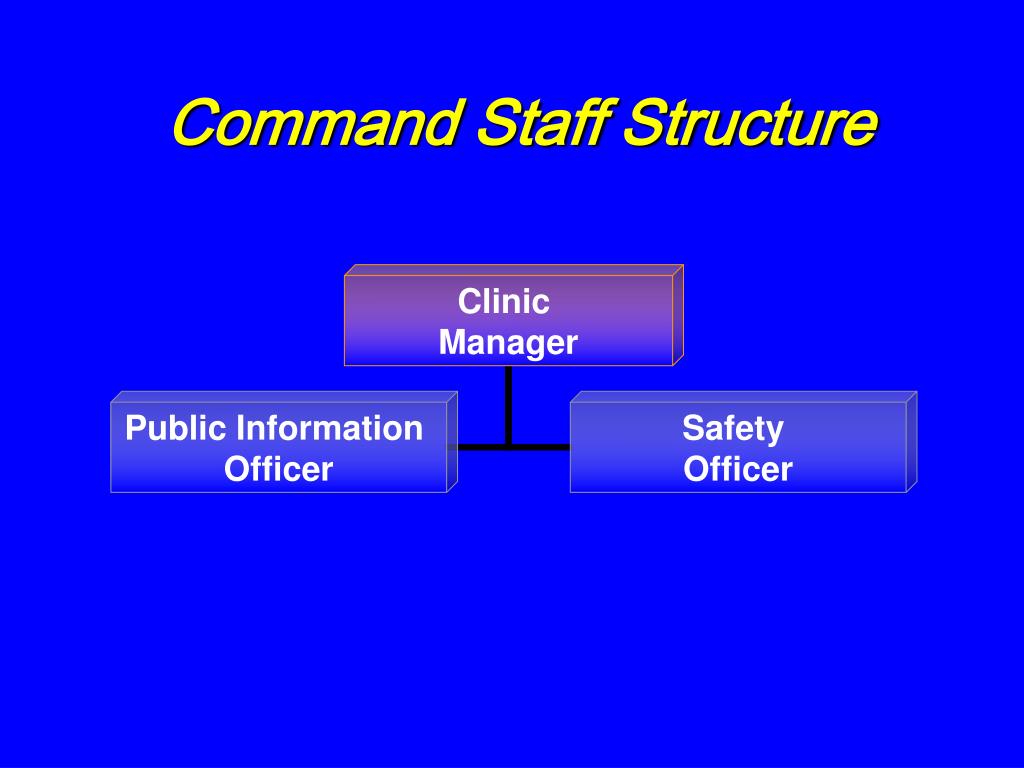 Command Staff Structure

Clinic Manager

Public Information Officer

Safety Officer